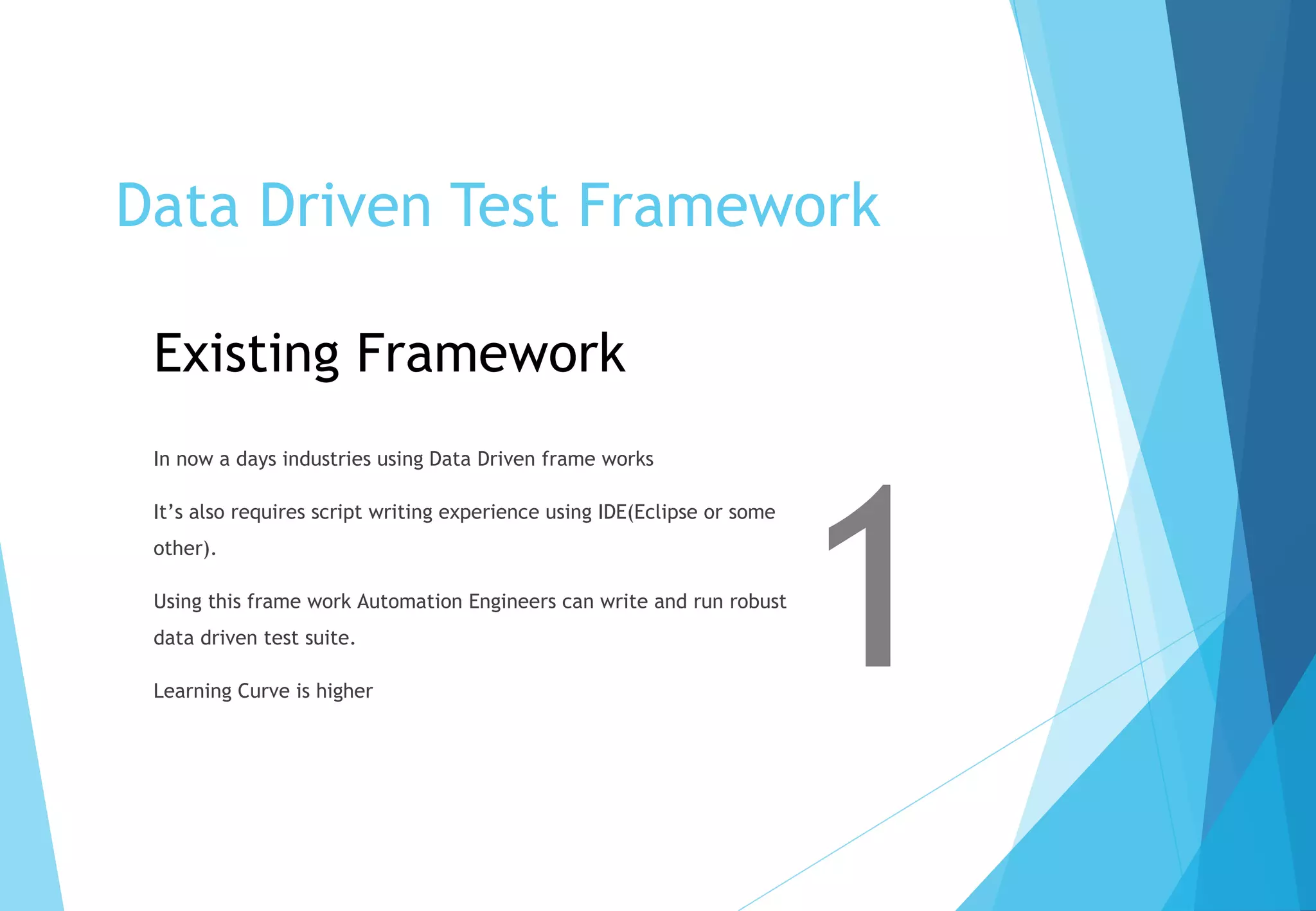 Data Driven Test Framework

Existing Framework

In now a days industries using Data Driven frame works

It’s also requires script writing experience using IDE(Eclipse or some other).

Using this frame work Automation Engineers can write and run robust data driven test suite.

Learning Curve is higher

1